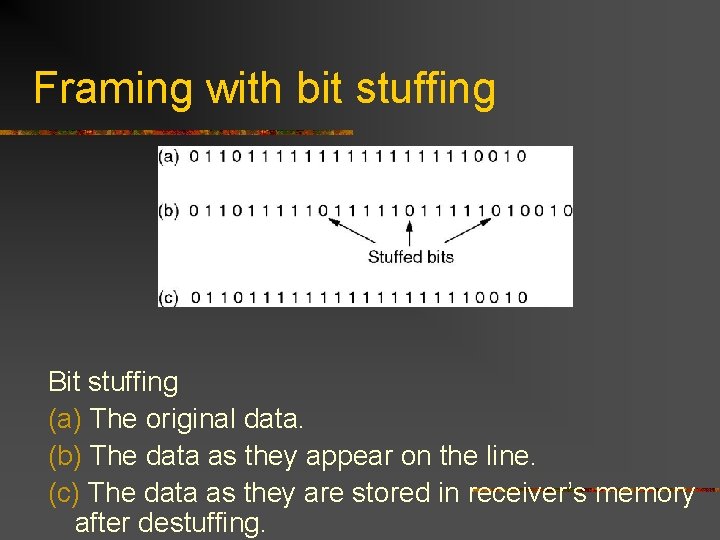 Framing with bit stuffing

(a) 0 1 1 0 1 1 1 1 1 1 1 1 1 1 1 1 1 1 1 1 0 0 1 0

(b) 0 1 1 0 1 1 1 1 1 0 1 1 1 1 1 0 1 1 1 1 1 0 1 0 0 1 0

Stuffed bits

(c) 0 1 1 0 1 1 1 1 1 1 1 1 1 1 1 1 1 1 1 1 0 0 1 0

Bit stuffing
(a) The original data.
(b) The data as they appear on the line.
(c) The data as they are stored in receiver's memory after destuffing.